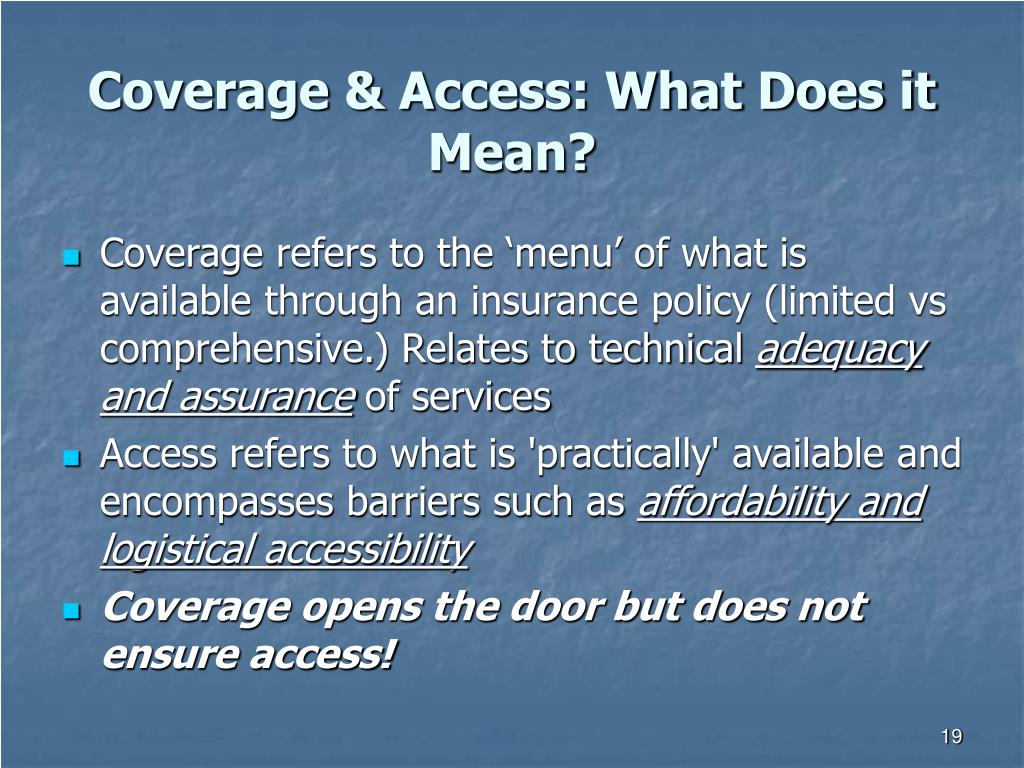 Coverage & Access: What Does it Mean?

Coverage refers to the ‘menu’ of what is available through an insurance policy (limited vs comprehensive.) Relates to technical adequacy and assurance of services

Access refers to what is 'practically' available and encompasses barriers such as affordability and logistical accessibility

Coverage opens the door but does not ensure access!

19